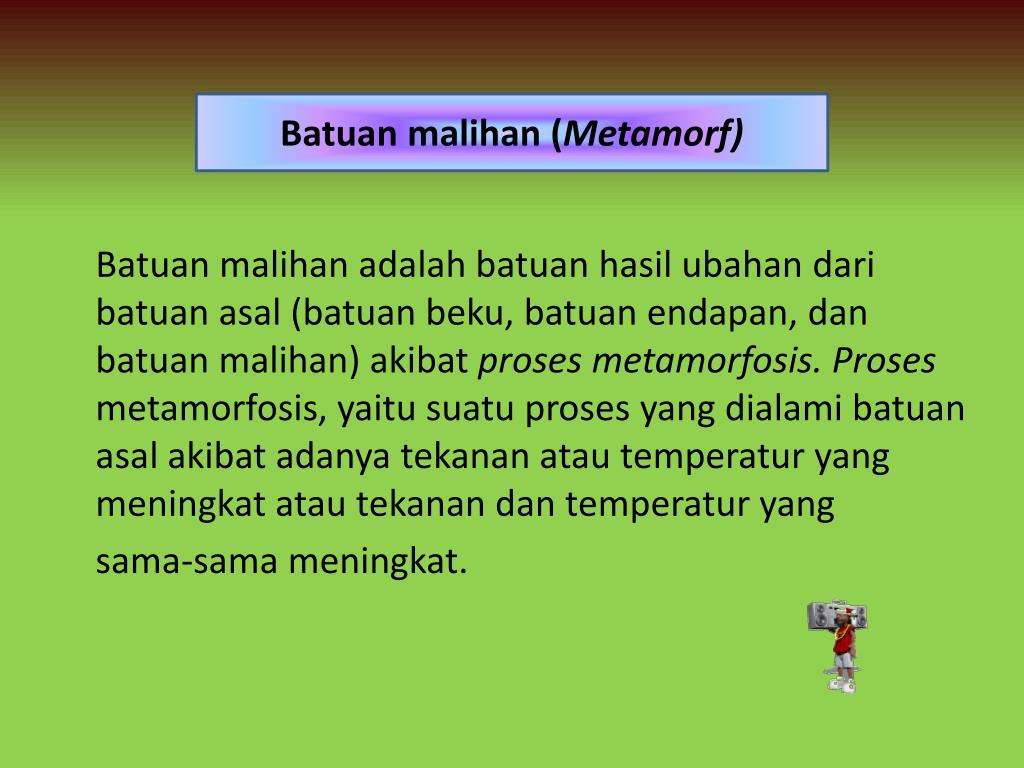 Batuan malihan (Metamorf)

Batuan malihan adalah batuan hasil ubahan dari batuan asal (batuan beku, batuan endapan, dan batuan malihan) akibat proses metamorfosis. Proses metamorfosis, yaitu suatu proses yang dialami batuan asal akibat adanya tekanan atau temperatur yang meningkat atau tekanan dan temperatur yang sama-sama meningkat.